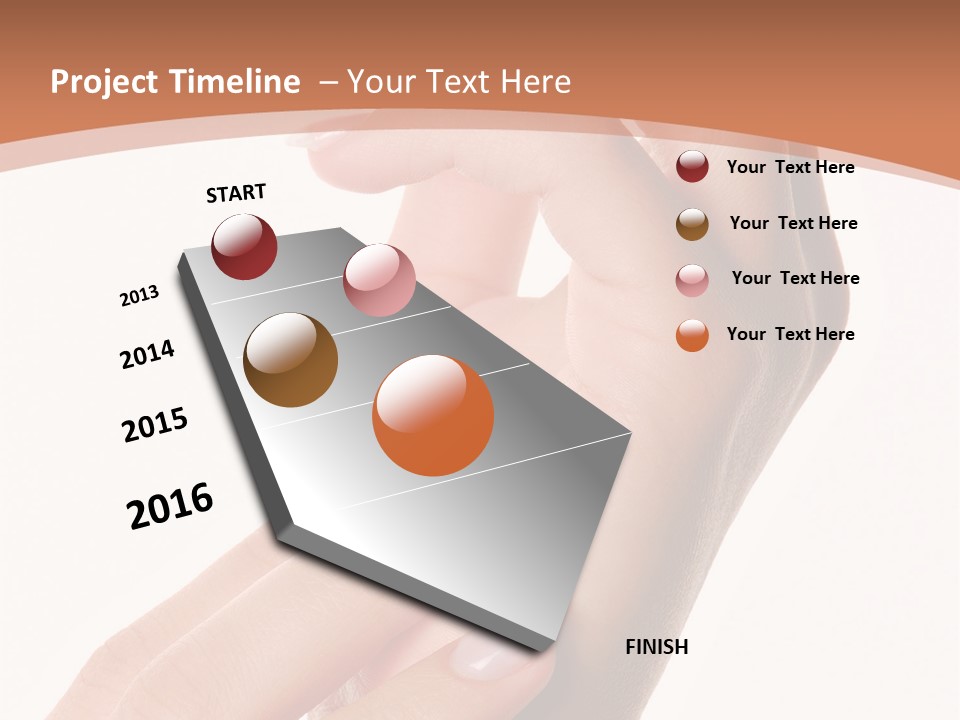 Project Timeline – Your Text Here

START

2013

2014

2015

2016

FINISH

Your Text Here

Your Text Here

Your Text Here

Your Text Here